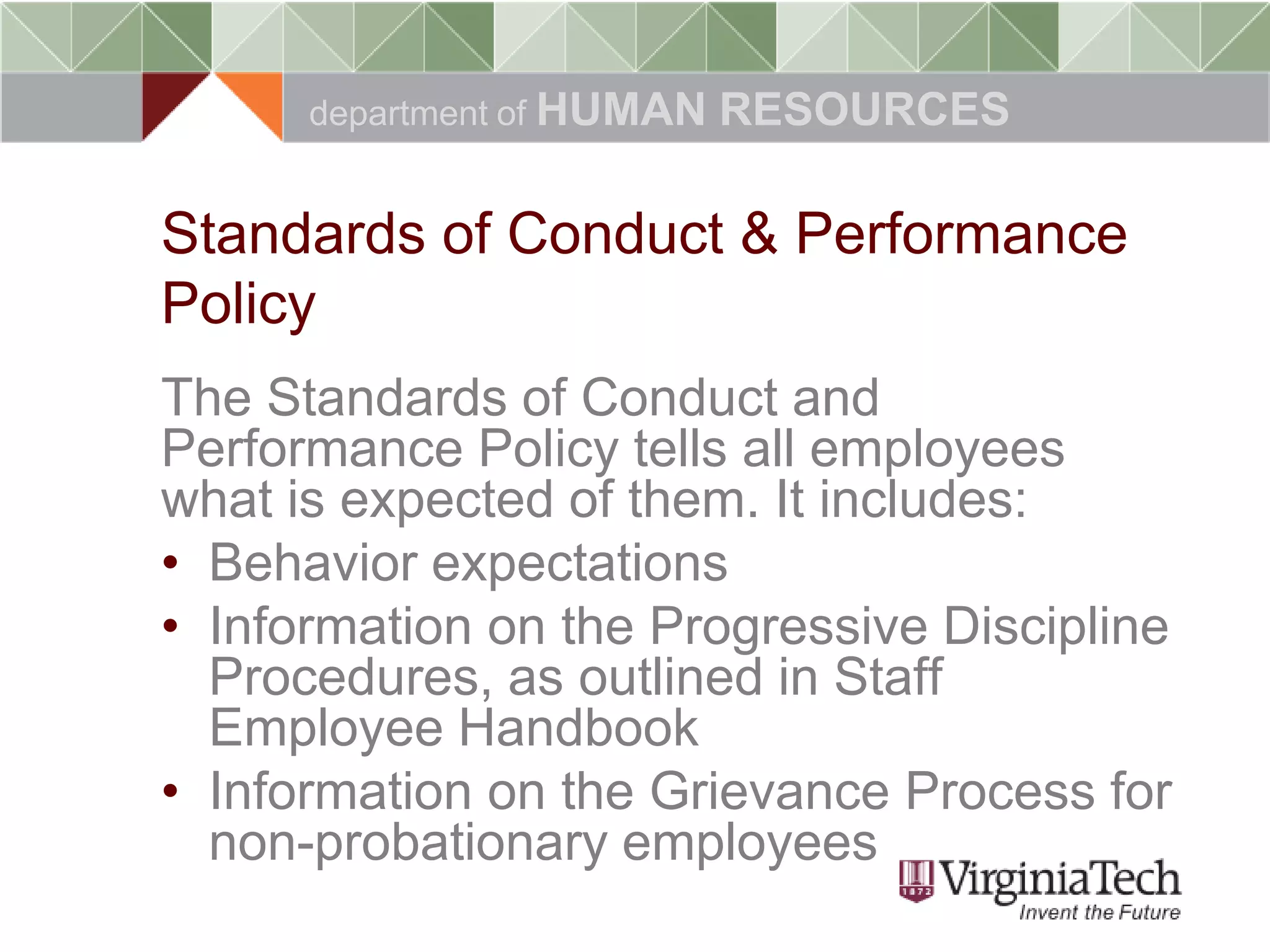 department of HUMAN RESOURCES

Standards of Conduct & Performance Policy

The Standards of Conduct and Performance Policy tells all employees what is expected of them. It includes:

• Behavior expectations
• Information on the Progressive Discipline Procedures, as outlined in Staff Employee Handbook
• Information on the Grievance Process for non-probationary employees

1872 VirginiaTech
Invent the Future